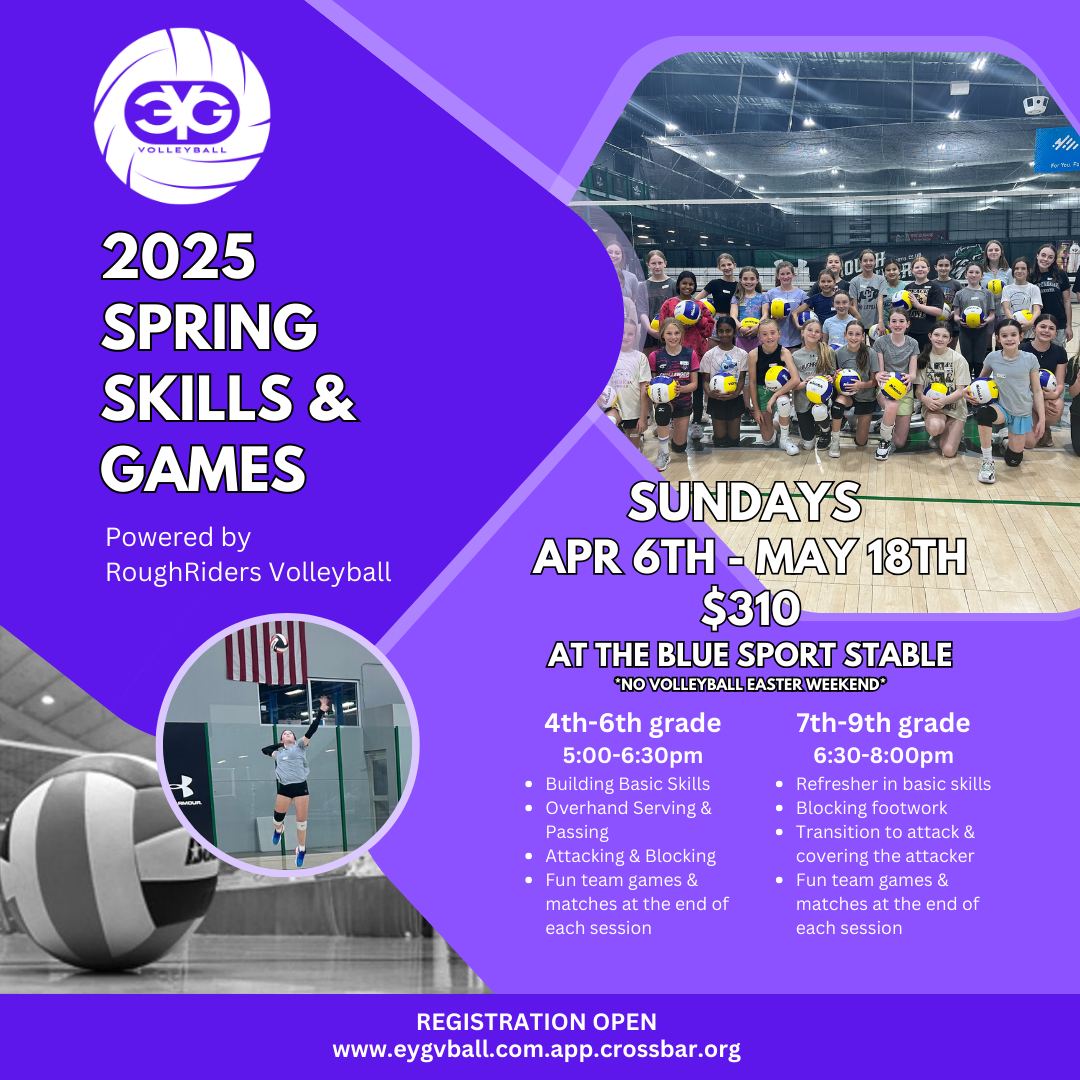 EYG
VOLLEYBALL

2025 SPRING SKILLS & GAMES

Powered by RoughRiders Volleyball

SUNDAYS
APR 6TH - MAY 18TH
$310
AT THE BLUE SPORT STABLE
*NO VOLLEYBALL EASTER WEEKEND*

4th-6th grade
5:00-6:30pm
- Building Basic Skills
- Overhand Serving & Passing
- Attacking & Blocking
- Fun team games & matches at the end of each session

7th-9th grade
6:30-8:00pm
- Refresher in basic skills
- Blocking footwork
- Transition to attack & covering the attacker
- Fun team games & matches at the end of each session

REGISTRATION OPEN
www.eygvball.com.app.crossbar.org